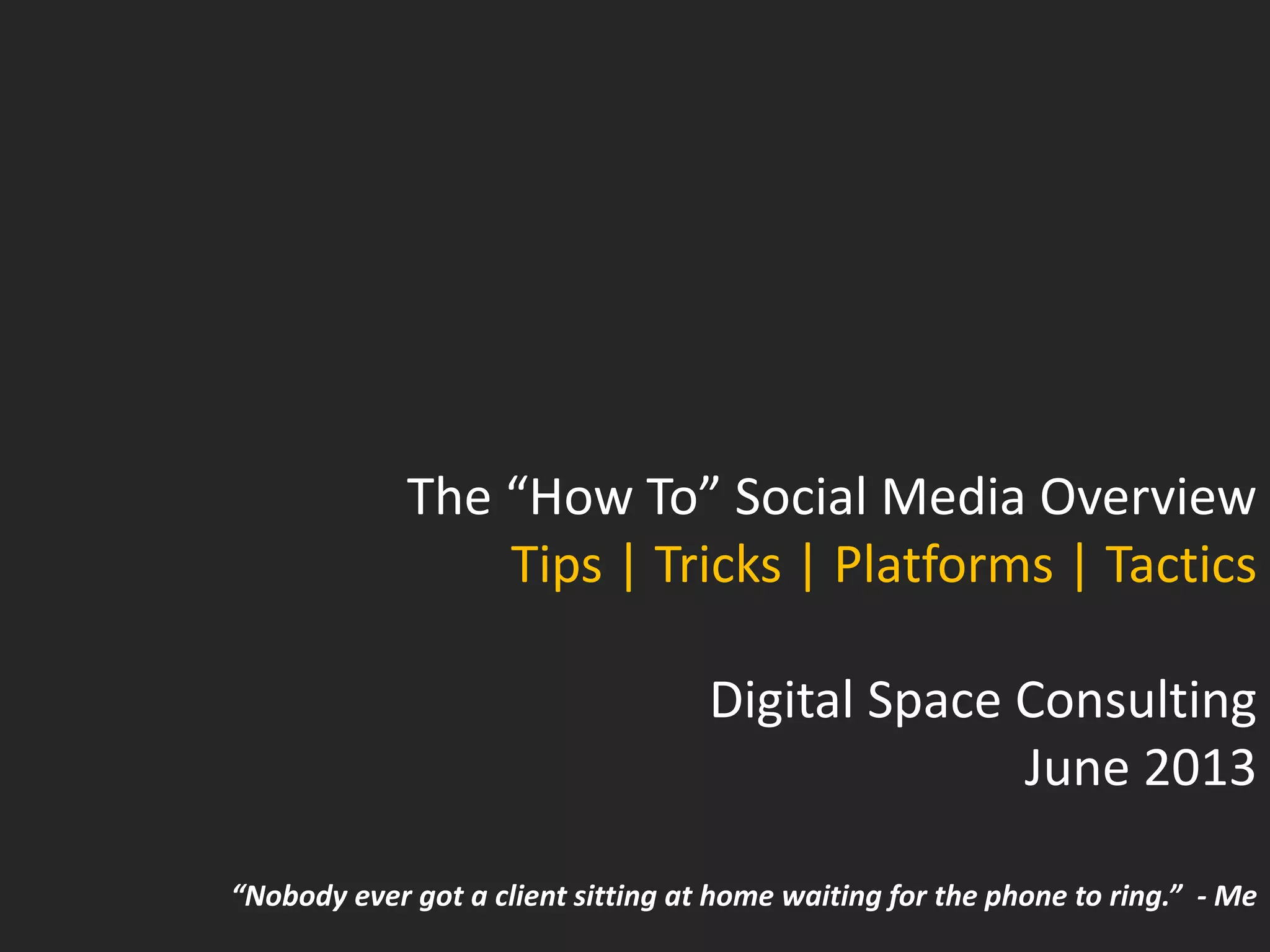 The “How To” Social Media Overview
Tips | Tricks | Platforms | Tactics

Digital Space Consulting
June 2013

“Nobody ever got a client sitting at home waiting for the phone to ring.” - Me